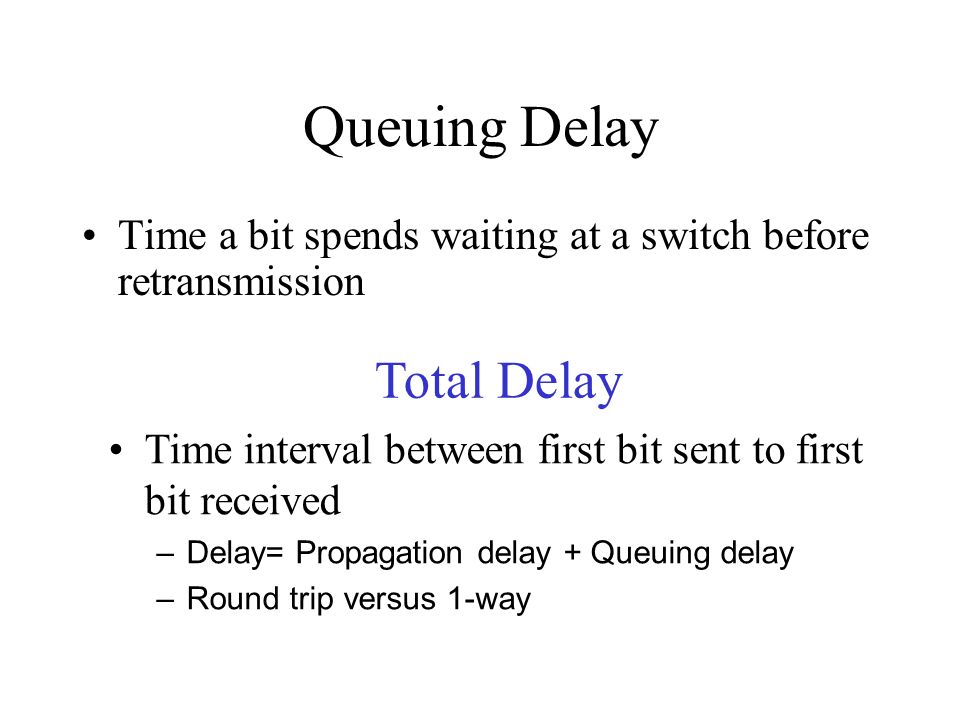 Queuing Delay

• Time a bit spends waiting at a switch before retransmission

Total Delay

• Time interval between first bit sent to first bit received

– Delay= Propagation delay + Queuing delay

– Round trip versus 1-way